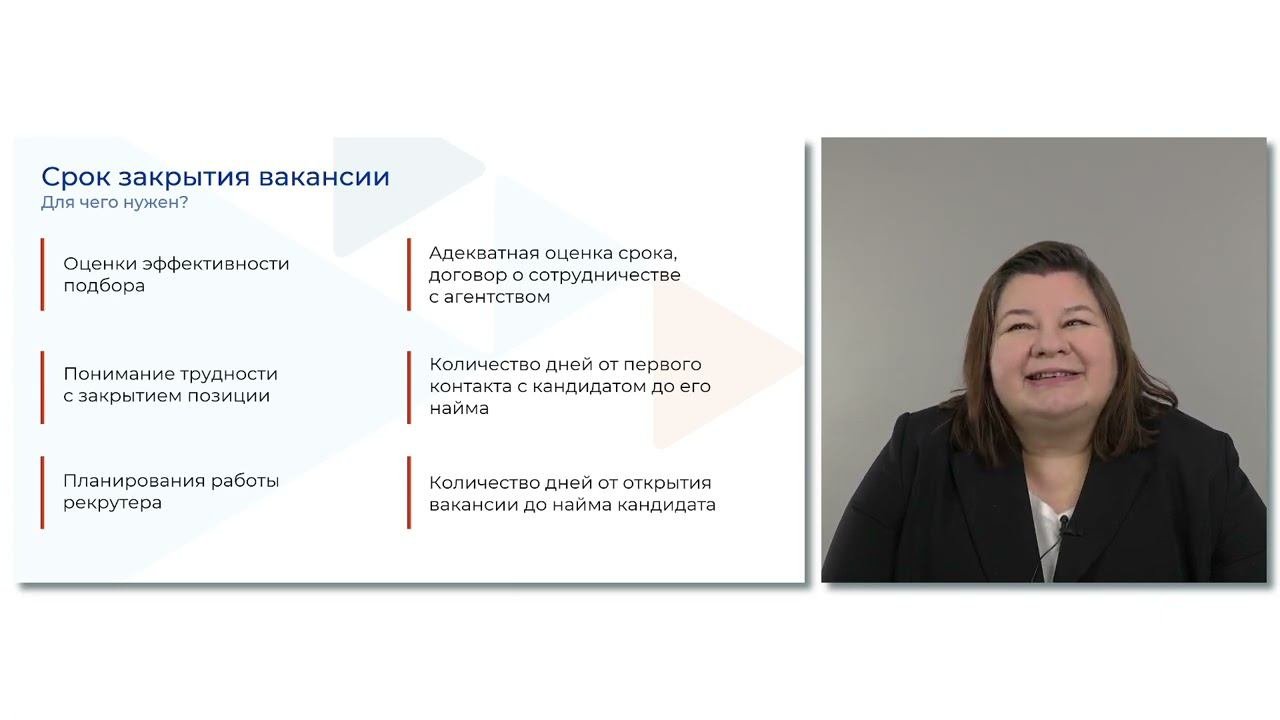 Срок закрытия вакансии
Для чего нужен?

Оценки эффективности подбора

Понимание трудности с закрытием позиции

Планирования работы рекрутера

Адекватная оценка срока, договор о сотрудничестве с агентством

Количество дней от первого контакта с кандидатом до его найма

Количество дней от открытия вакансии до найма кандидата